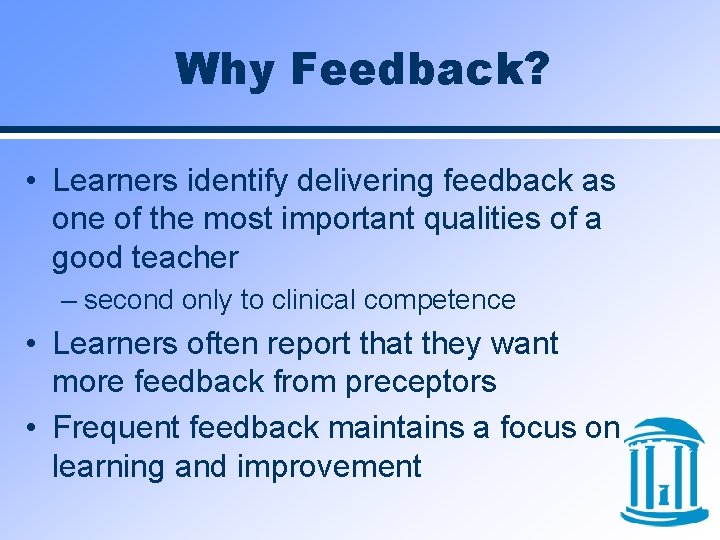 Why Feedback?

• Learners identify delivering feedback as one of the most important qualities of a good teacher

– second only to clinical competence

• Learners often report that they want more feedback from preceptors

• Frequent feedback maintains a focus on learning and improvement